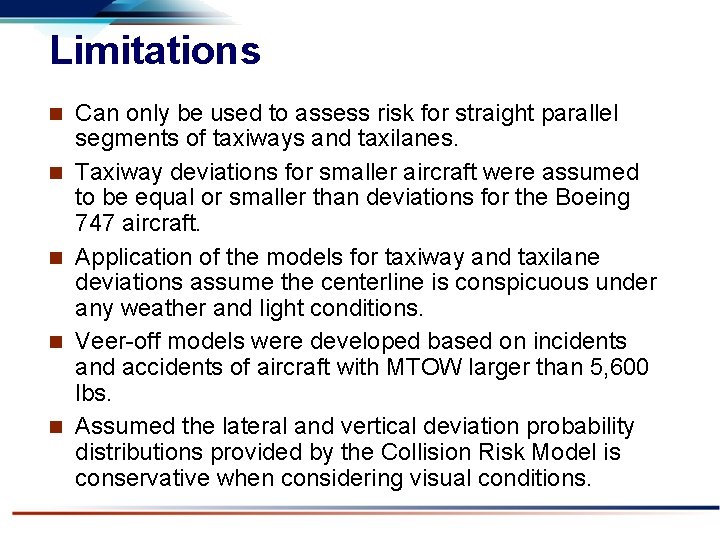 Limitations

■ Can only be used to assess risk for straight parallel segments of taxiways and taxilanes.

■ Taxiway deviations for smaller aircraft were assumed to be equal or smaller than deviations for the Boeing 747 aircraft.

■ Application of the models for taxiway and taxilane deviations assume the centerline is conspicuous under any weather and light conditions.

■ Veer-off models were developed based on incidents and accidents of aircraft with MTOW larger than 5,600 lbs.

■ Assumed the lateral and vertical deviation probability distributions provided by the Collision Risk Model is conservative when considering visual conditions.